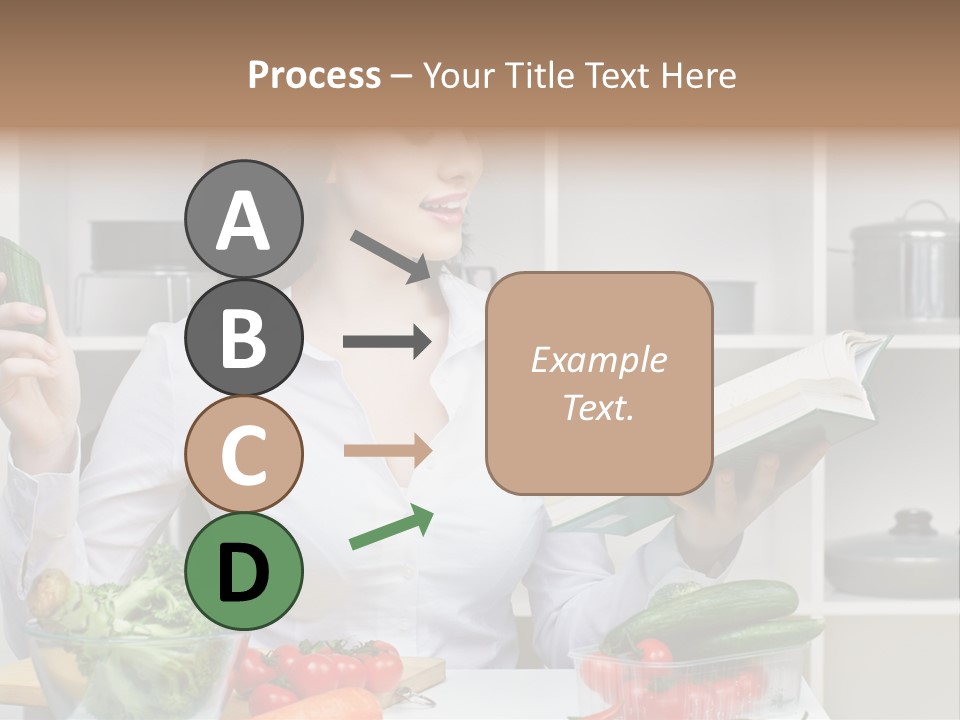 Process – Your Title Text Here

A

B

C

D

Example Text.